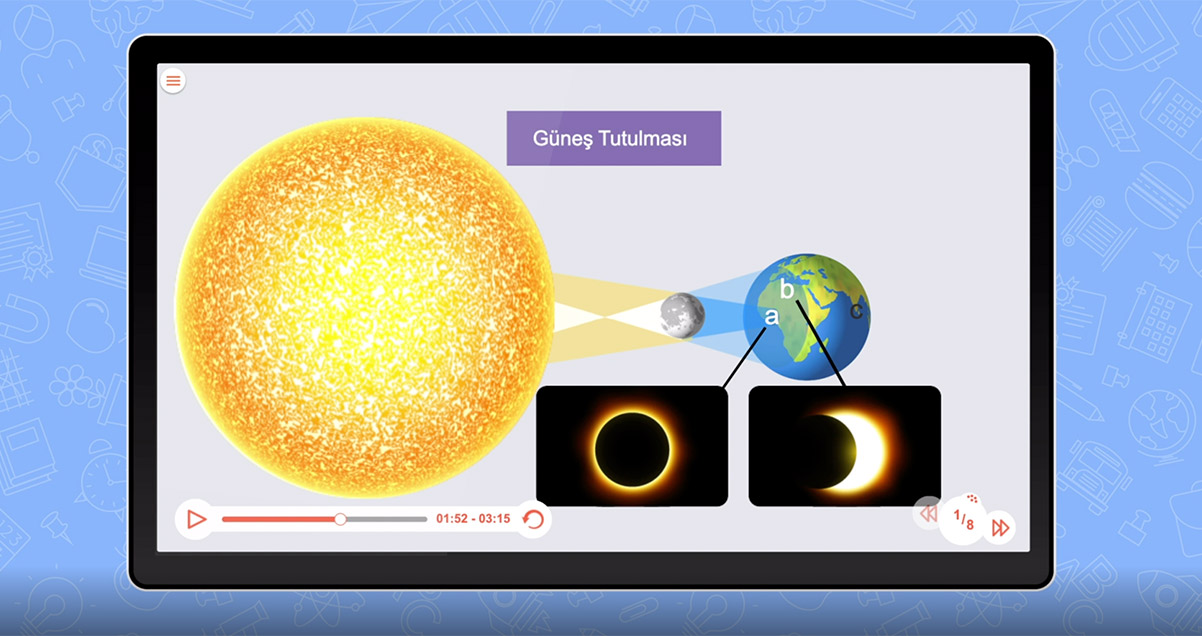 Güneş Tutulması

b
a
c

01:52 - 03:15

1/8